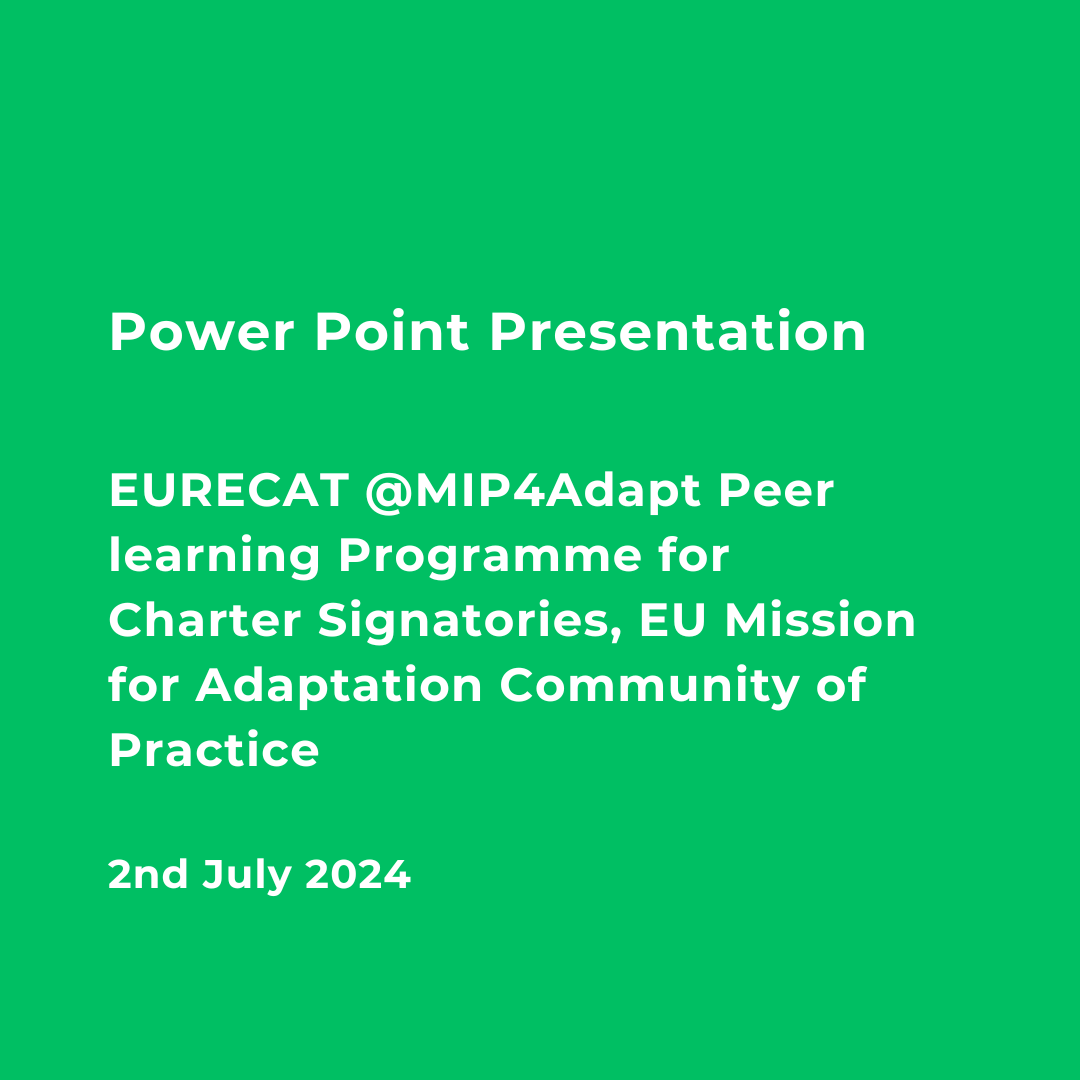 Power Point Presentation

EURECAT @MIP4Adapt Peer learning Programme for Charter Signatories, EU Mission for Adaptation Community of Practice

2nd July 2024